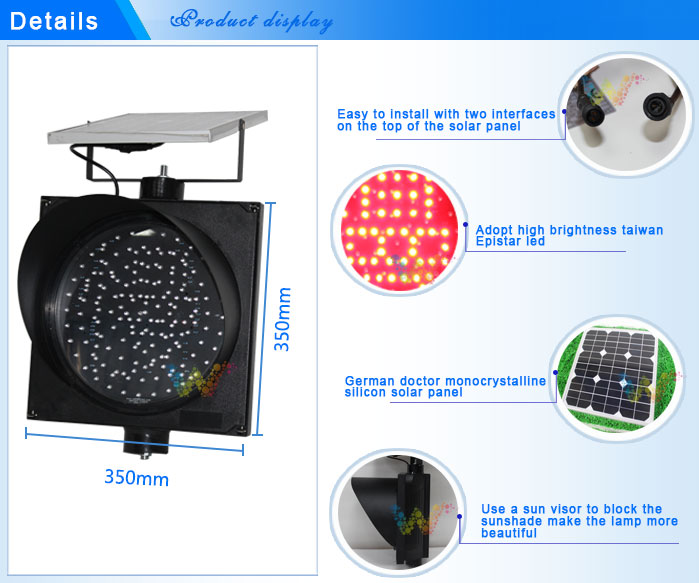 Details Product display

350mm

350mm

Easy to install with two interfaces on the top of the solar panel

Adopt high brightness taiwan Epistar led

German doctor monocrystalline silicon solar panel

Use a sun visor to block the sunshade make the lamp more beautiful